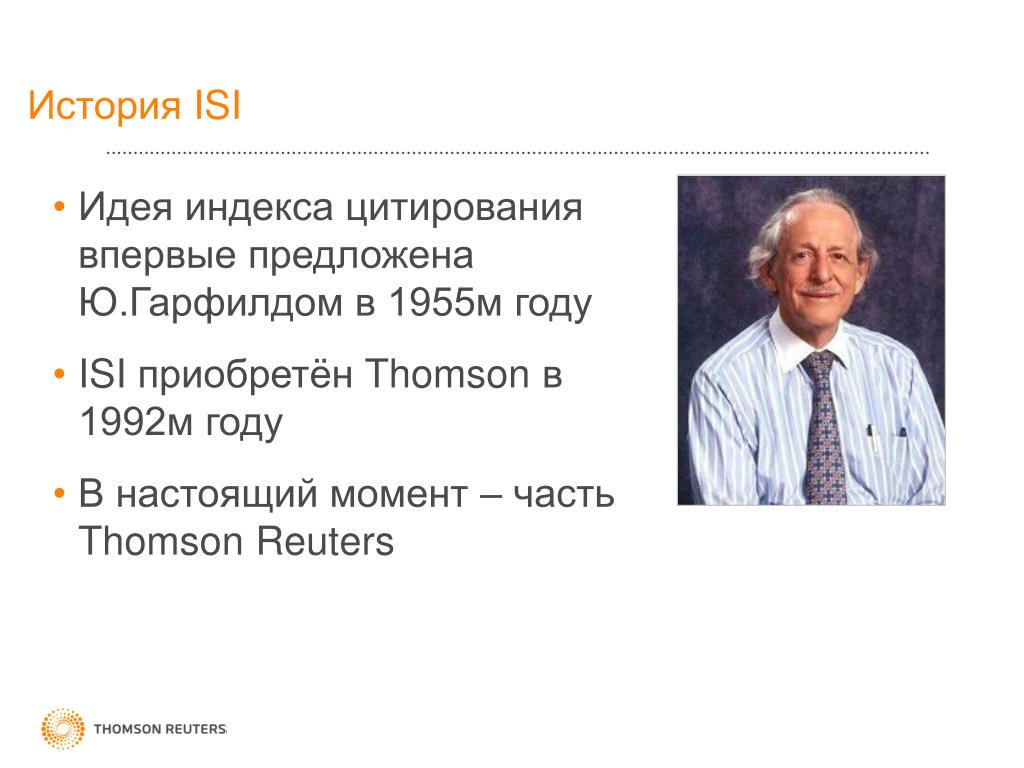 История ISI

• Идея индекса цитирования впервые предложена Ю.Гарфилдом в 1955м году

• ISI приобретён Thomson в 1992м году

• В настоящий момент – часть Thomson Reuters

THOMSON REUTERS